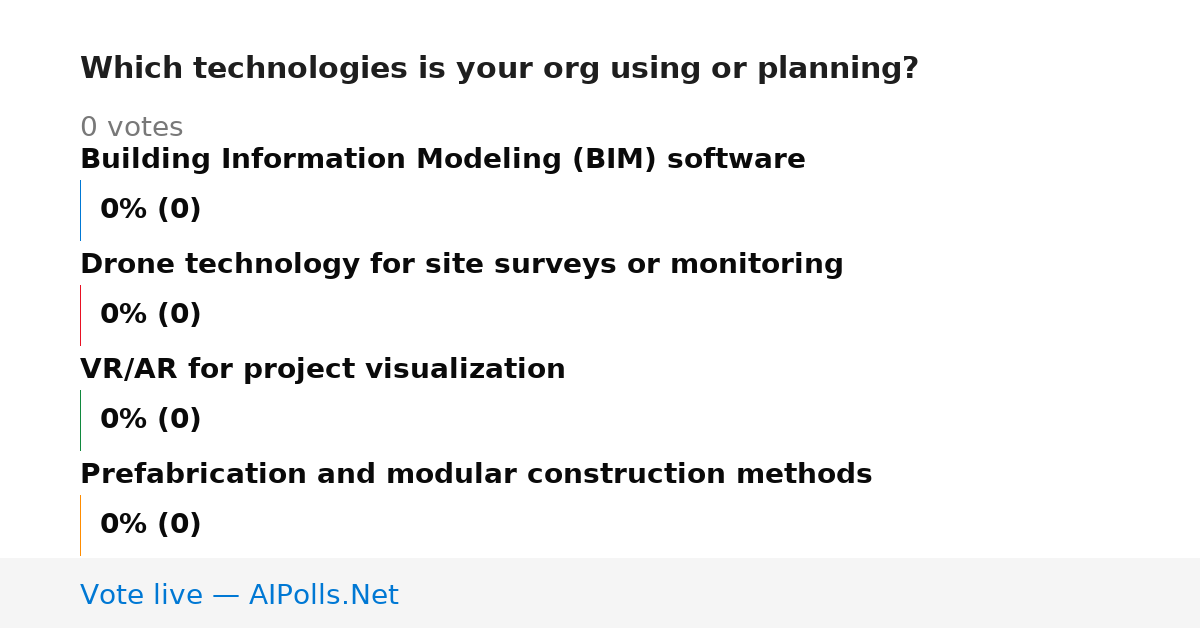 Which technologies is your org using or planning?

0 votes

Building Information Modeling (BIM) software

0% (0)

Drone technology for site surveys or monitoring

0% (0)

VR/AR for project visualization

0% (0)

Prefabrication and modular construction methods

0% (0)

Vote live — AIPolls.Net